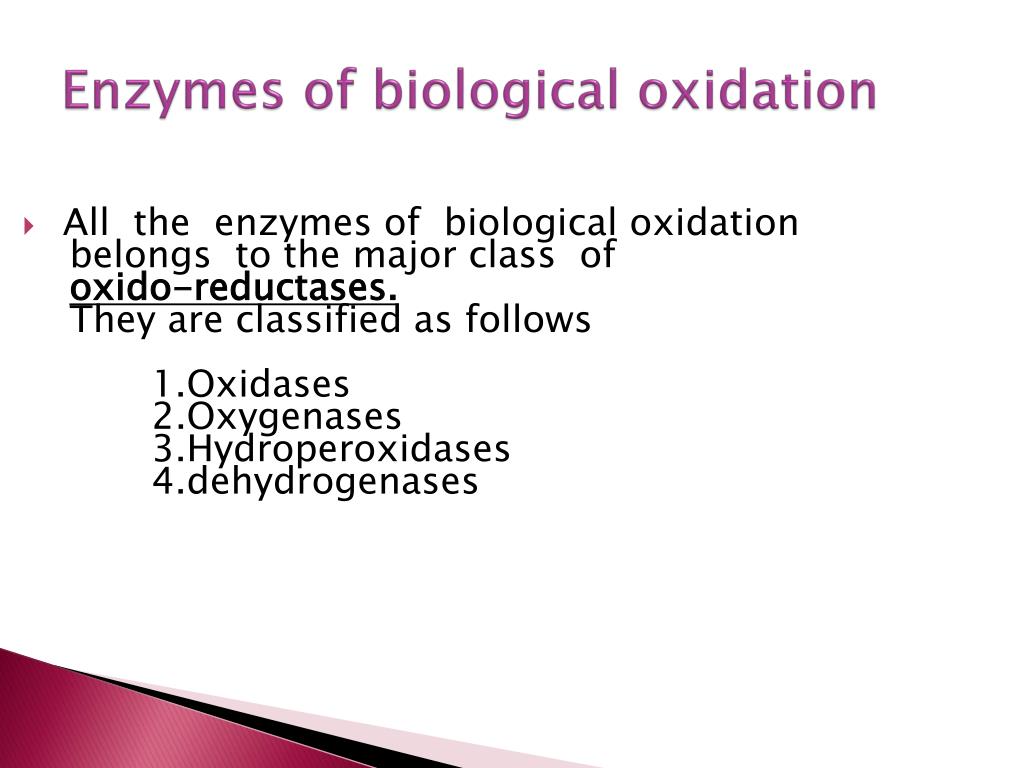 Enzymes of biological oxidation

All the enzymes of biological oxidation belongs to the major class of oxido-reductases.
They are classified as follows

1.Oxidases
2.Oxygenases
3.Hydroperoxidases
4.dehydrogenases